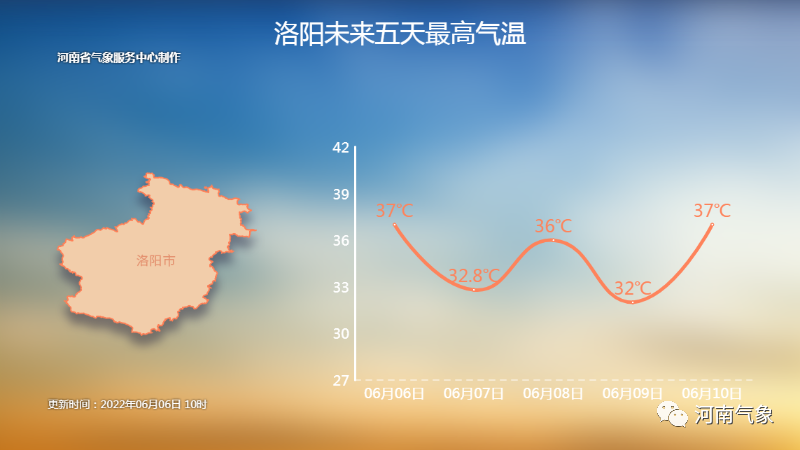 洛阳未来五天最高气温

河南省气象服务中心制作

洛阳市

42
39
36
33
30
27

37℃
32.8℃
36℃
32℃
37℃

06月06日 06月07日 06月08日 06月09日 06月10日

更新时间：2022年06月06日 10时

河南气象